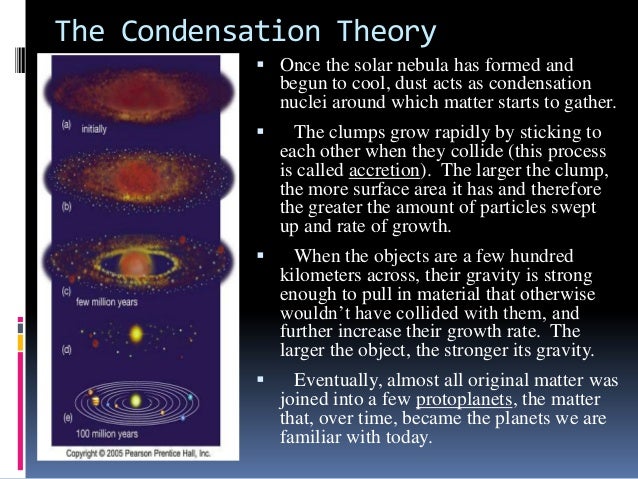 The Condensation Theory

(a) initially

(b)

(c) few million years

(d)

(e) 100 million years

Copyright © 2005 Pearson Prentice Hall, Inc.

▪ Once the solar nebula has formed and begun to cool, dust acts as condensation nuclei around which matter starts to gather.

▪ The clumps grow rapidly by sticking to each other when they collide (this process is called accretion). The larger the clump, the more surface area it has and therefore the greater the amount of particles swept up and rate of growth.

▪ When the objects are a few hundred kilometers across, their gravity is strong enough to pull in material that otherwise wouldn't have collided with them, and further increase their growth rate. The larger the object, the stronger its gravity.

▪ Eventually, almost all original matter was joined into a few protoplanets, the matter that, over time, became the planets we are familiar with today.